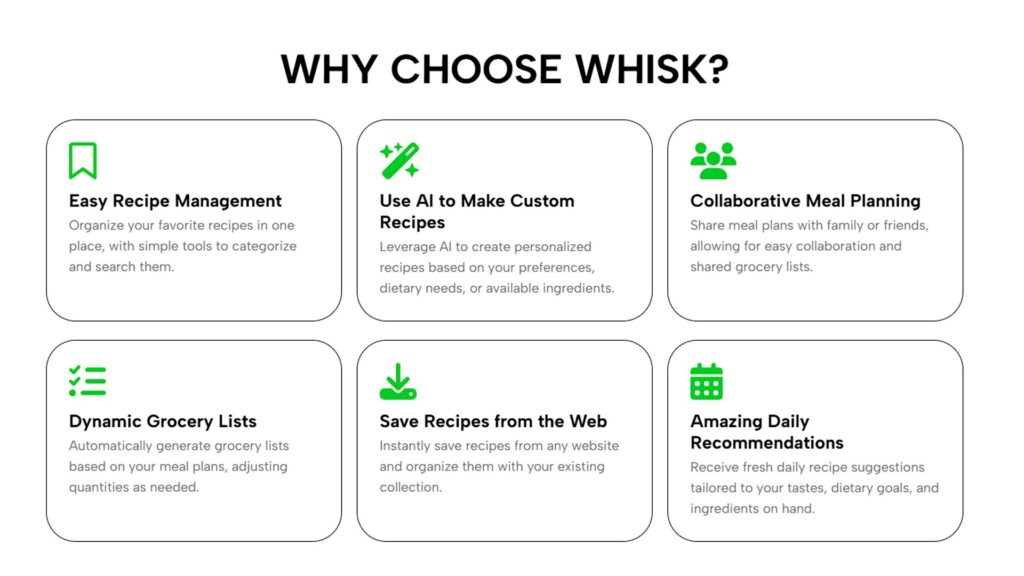 WHY CHOOSE WHISK?

Easy Recipe Management
Organize your favorite recipes in one place, with simple tools to categorize and search them.

Use AI to Make Custom Recipes
Leverage AI to create personalized recipes based on your preferences, dietary needs, or available ingredients.

Collaborative Meal Planning
Share meal plans with family or friends, allowing for easy collaboration and shared grocery lists.

Dynamic Grocery Lists
Automatically generate grocery lists based on your meal plans, adjusting quantities as needed.

Save Recipes from the Web
Instantly save recipes from any website and organize them with your existing collection.

Amazing Daily Recommendations
Receive fresh daily recipe suggestions tailored to your tastes, dietary goals, and ingredients on hand.